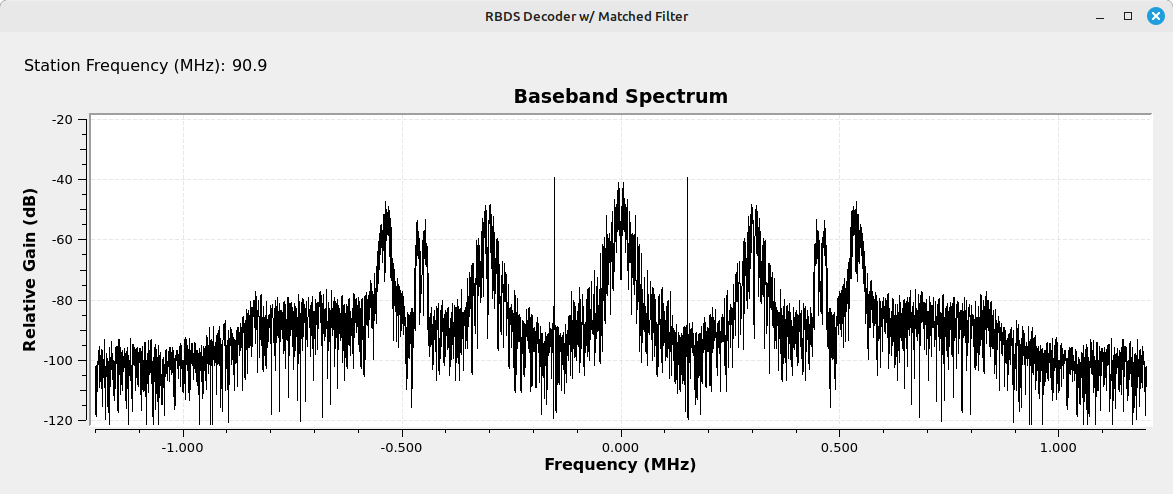 RBDS Decoder w/ Matched Filter

Station Frequency (MHz): 90.9

Baseband Spectrum

Relative Gain (dB)

-20
-40
-60
-80
-100
-120

-1.000
-0.500
0.000
0.500
1.000

Frequency (MHz)